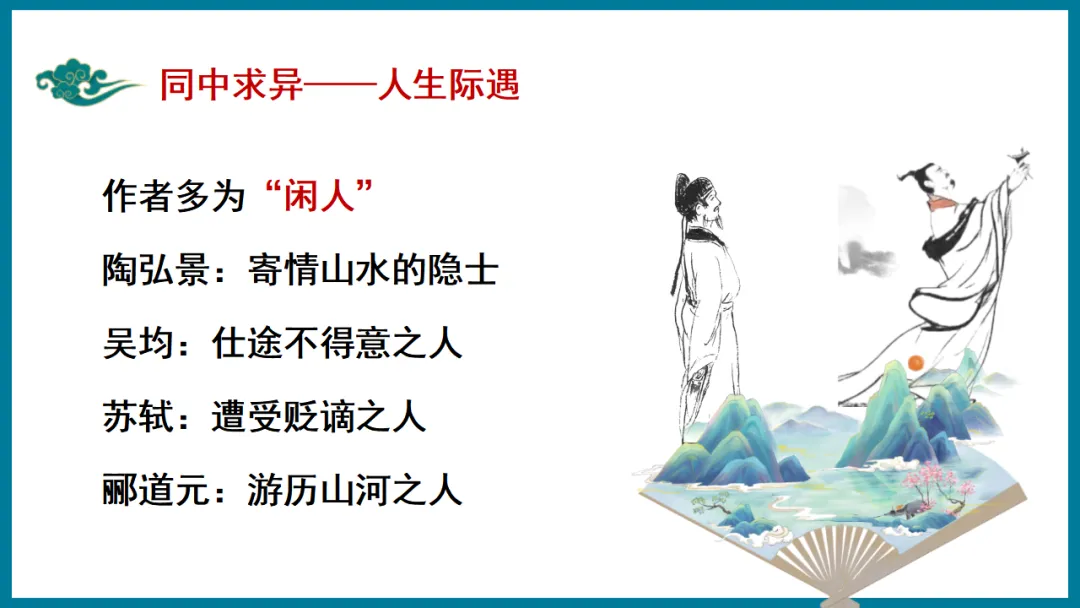 同中求异——人生际遇

作者多为“闲人”

陶弘景：寄情山水的隐士

吴均：仕途不得意之人

苏轼：遭受贬谪之人

郦道元：游历山河之人